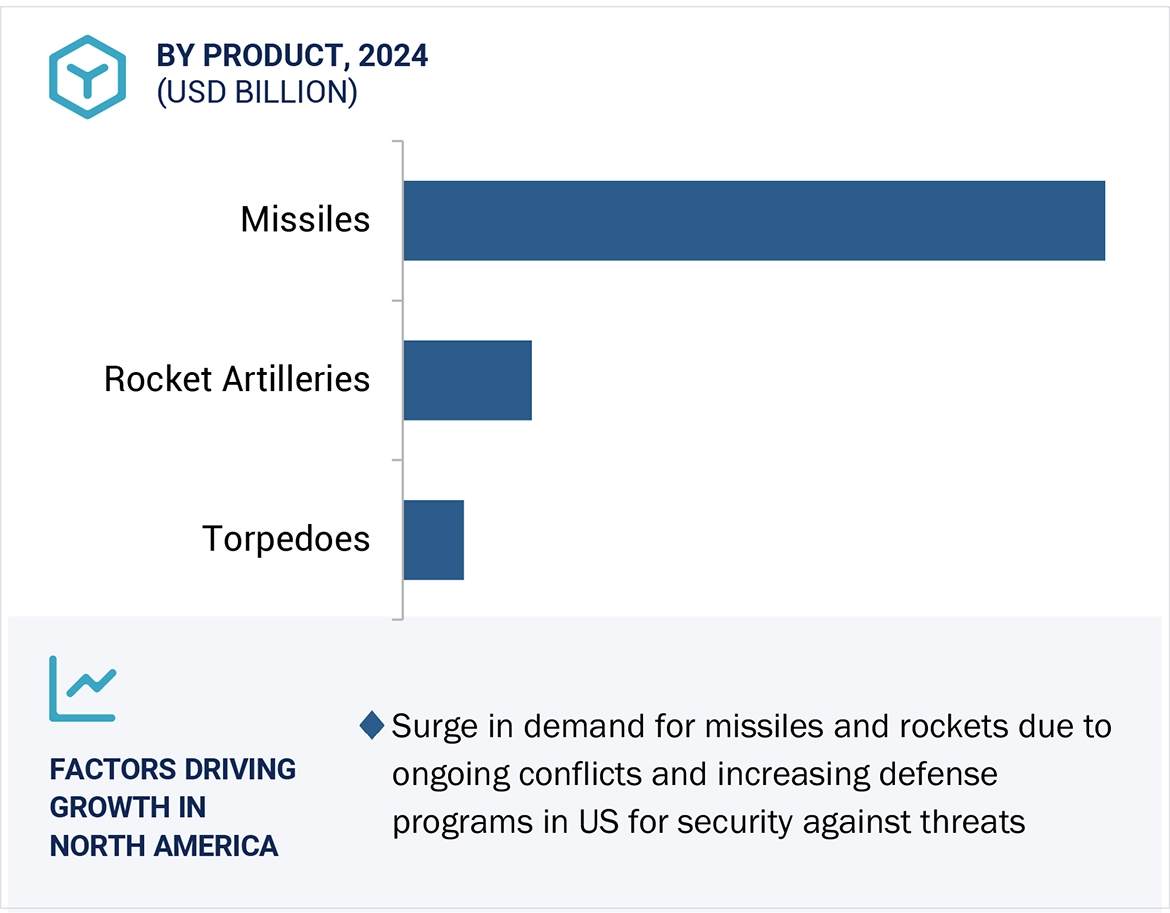 BY PRODUCT, 2024
(USD BILLION)

Missiles

Rocket Artilleries

Torpedoes

FACTORS DRIVING GROWTH IN NORTH AMERICA

Surge in demand for missiles and rockets due to ongoing conflicts and increasing defense programs in US for security against threats